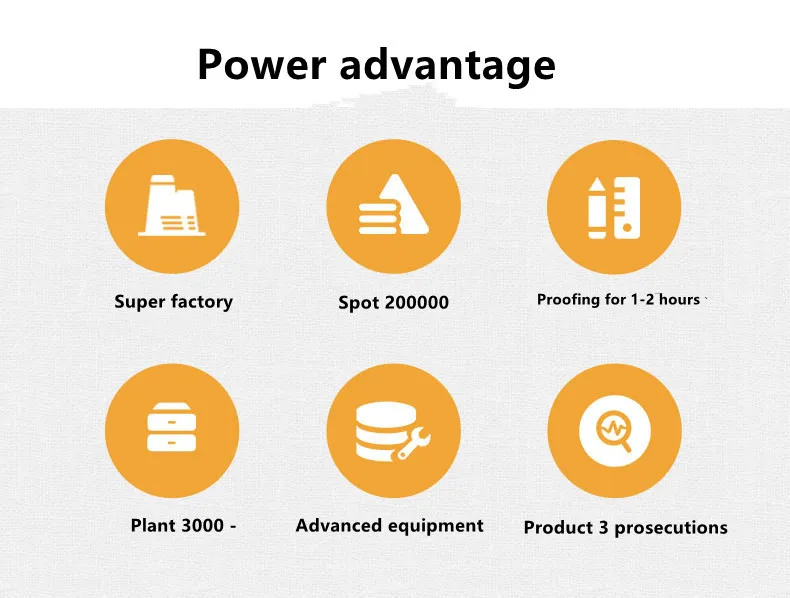 Power advantage

Super factory

Spot 200000

Proofing for 1-2 hours

Plant 3000 -

Advanced equipment

Product 3 prosecutions